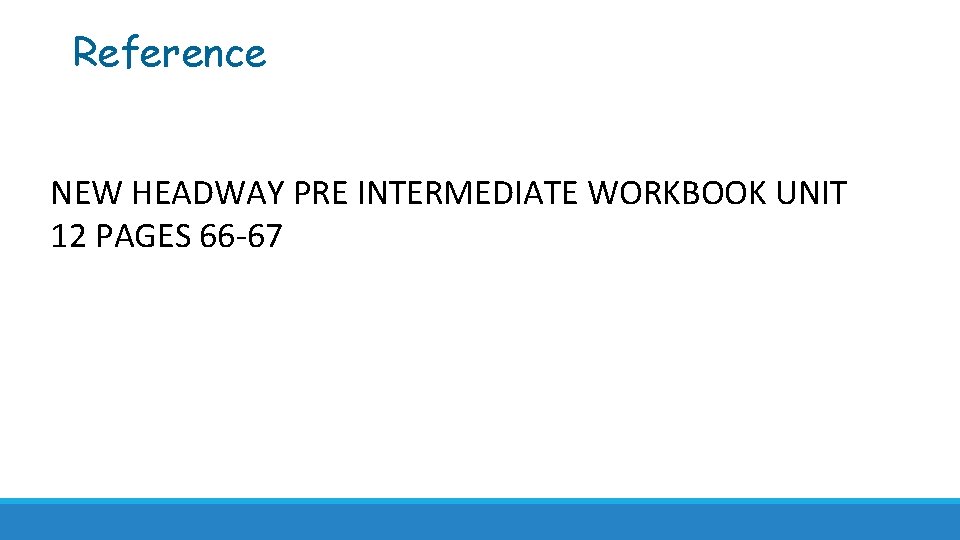 Reference

NEW HEADWAY PRE INTERMEDIATE WORKBOOK UNIT 12 PAGES 66-67